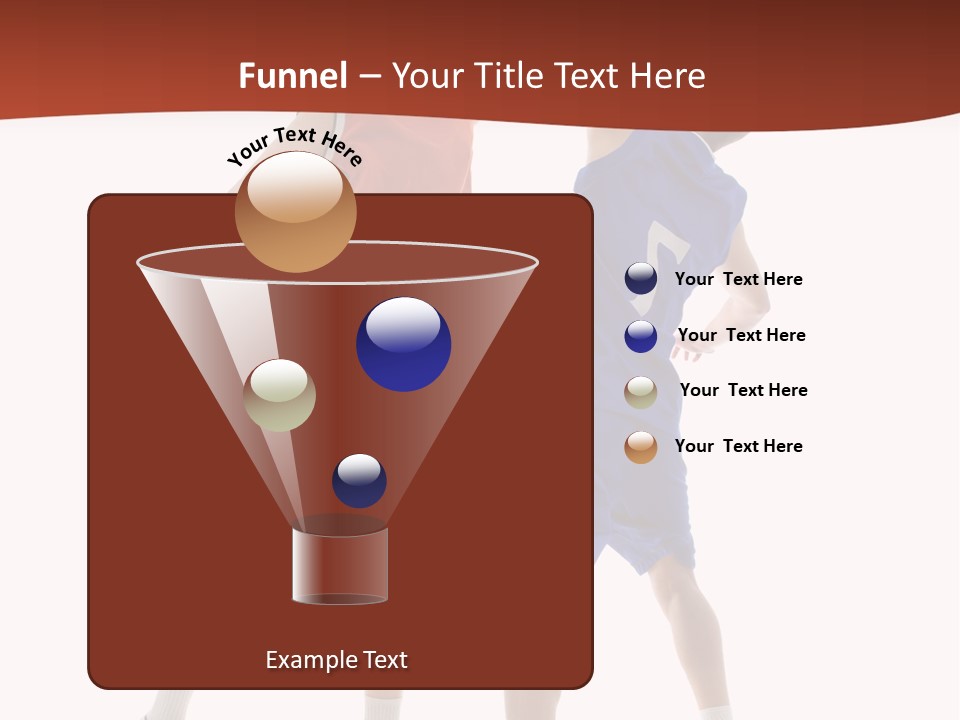 Funnel – Your Title Text Here

Your Text Here

Your Text Here

Your Text Here

Your Text Here

Your Text Here

Example Text